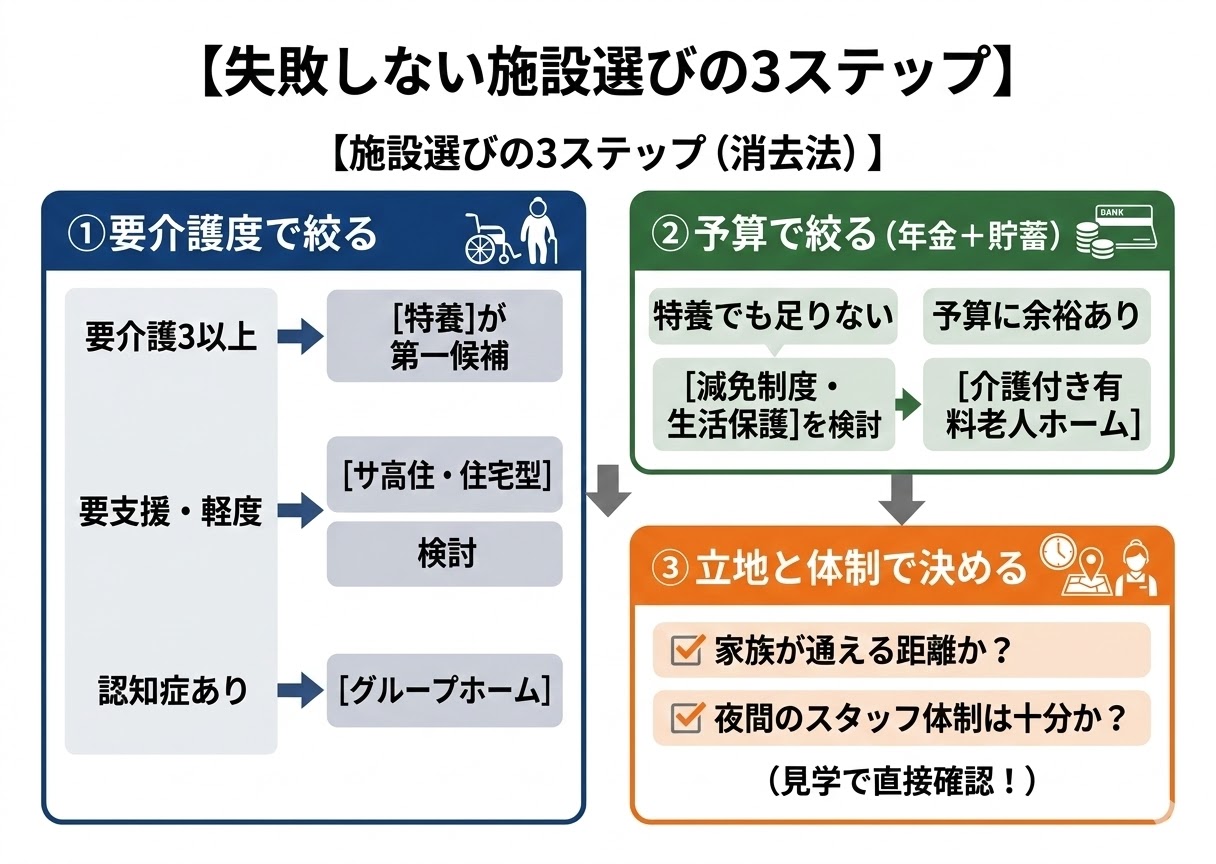 【失敗しない施設選びの3ステップ】

【施設選びの3ステップ（消去法）】

①要介護度で絞る

要介護3以上

[特養]が第一候補

要支援・軽度

[サ高住・住宅型]

検討

認知症あり

[グループホーム]

②予算で絞る（年金＋貯蓄）

BANK

特養でも足りない

予算に余裕あり

[減免制度・生活保護]を検討

[介護付き有料老人ホーム]

③立地と体制で決める

家族が通える距離か？

夜間のスタッフ体制は十分か？

（見学で直接確認！）